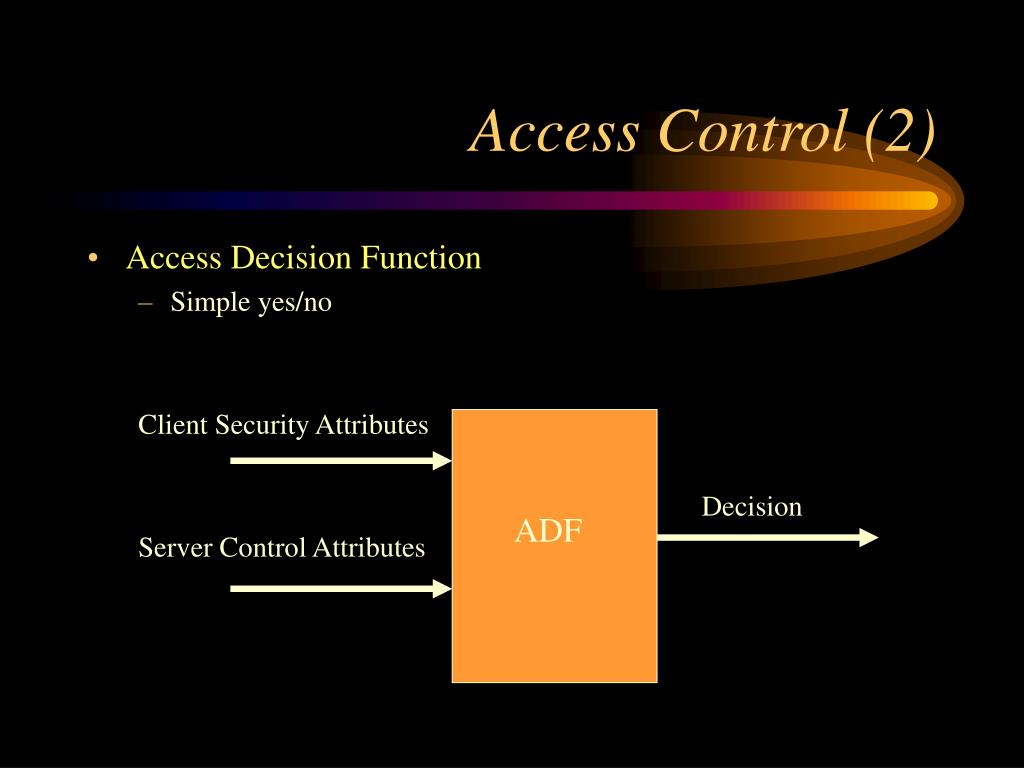 Access Control (2)

• Access Decision Function
– Simple yes/no

Client Security Attributes

Server Control Attributes

ADF

Decision